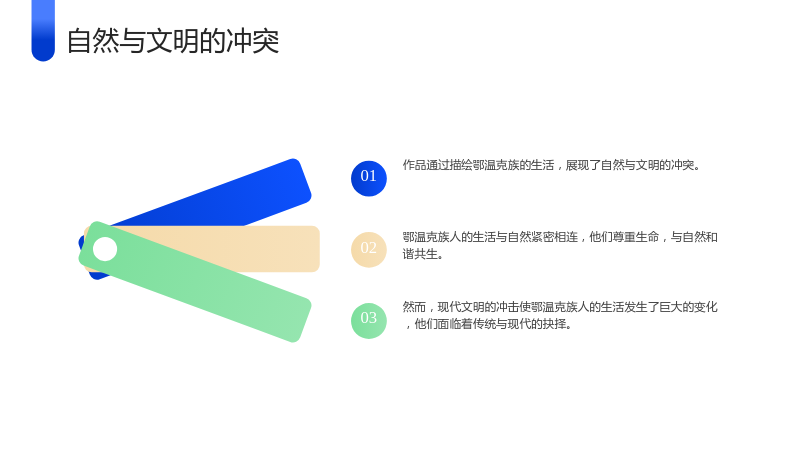 自然与文明的冲突

01

作品通过描绘鄂温克族的生活，展现了自然与文明的冲突。

02

鄂温克族人的生活与自然紧密相连，他们尊重生命，与自然和谐共生。

03

然而，现代文明的冲击使鄂温克族人的生活发生了巨大的变化，他们面临着传统与现代的抉择。